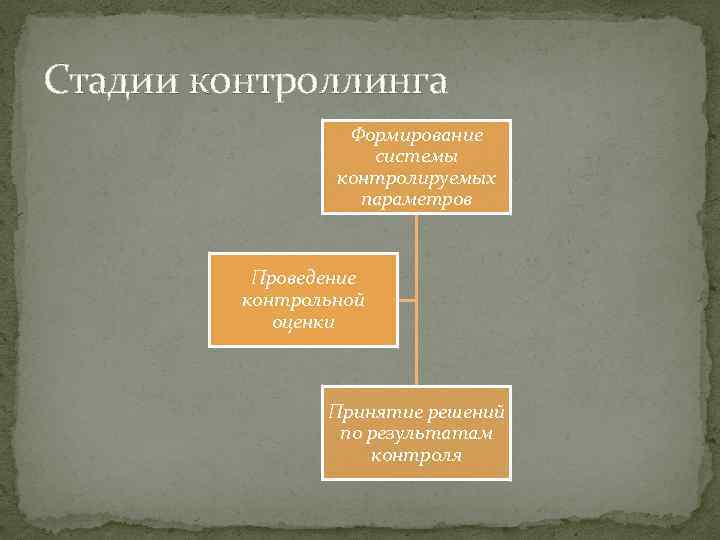 Стадии контроллинга

Формирование системы контролируемых параметров

Проведение контрольной оценки

Принятие решений по результатам контроля